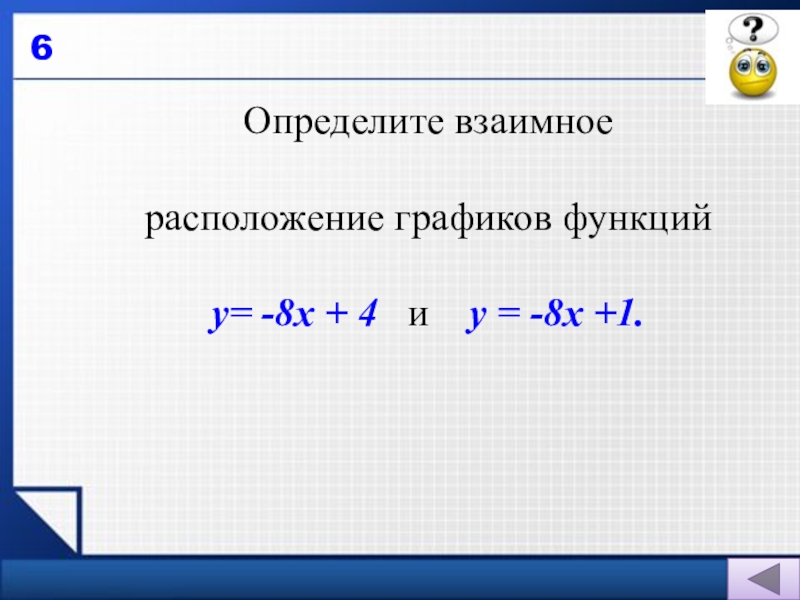 6

?

Определите взаимное

расположение графиков функций

$y= -8x + 4$ и $y = -8x +1$.